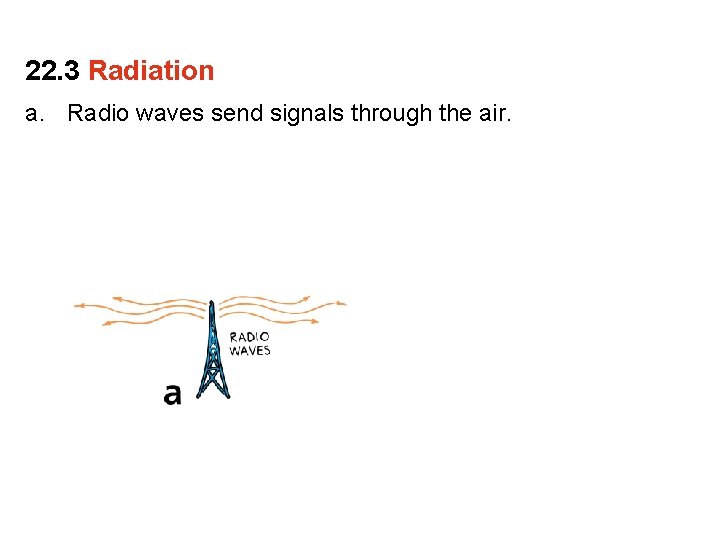 22.3 Radiation

a. Radio waves send signals through the air.

RADIO WAVES

a